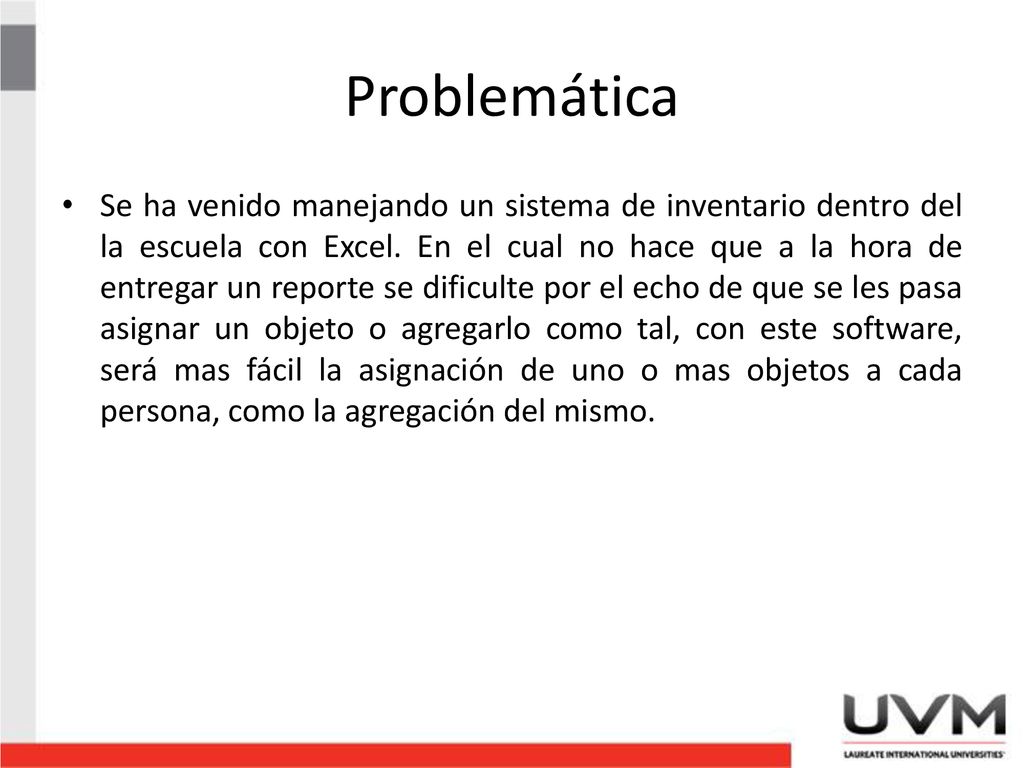 Problemática

• Se ha venido manejando un sistema de inventario dentro del la escuela con Excel. En el cual no hace que a la hora de entregar un reporte se dificulte por el echo de que se les pasa asignar un objeto o agregarlo como tal, con este software, será mas fácil la asignación de uno o mas objetos a cada persona, como la agregación del mismo.

UVM
LAUREATE INTERNATIONAL UNIVERSITIES